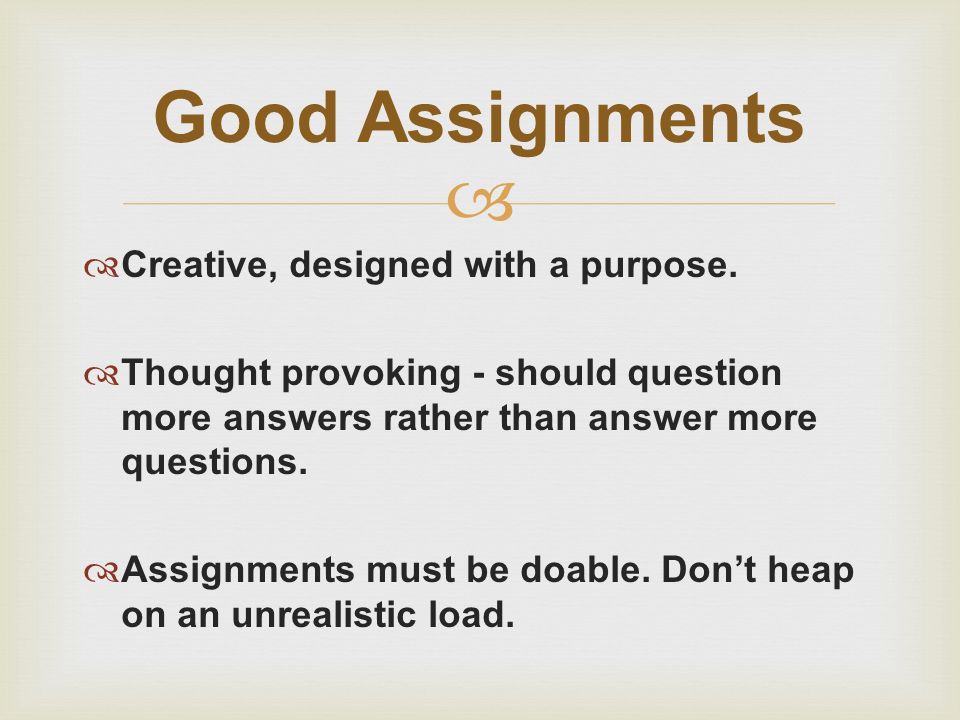 Good Assignments

Creative, designed with a purpose.

Thought provoking - should question more answers rather than answer more questions.

Assignments must be doable. Don’t heap on an unrealistic load.